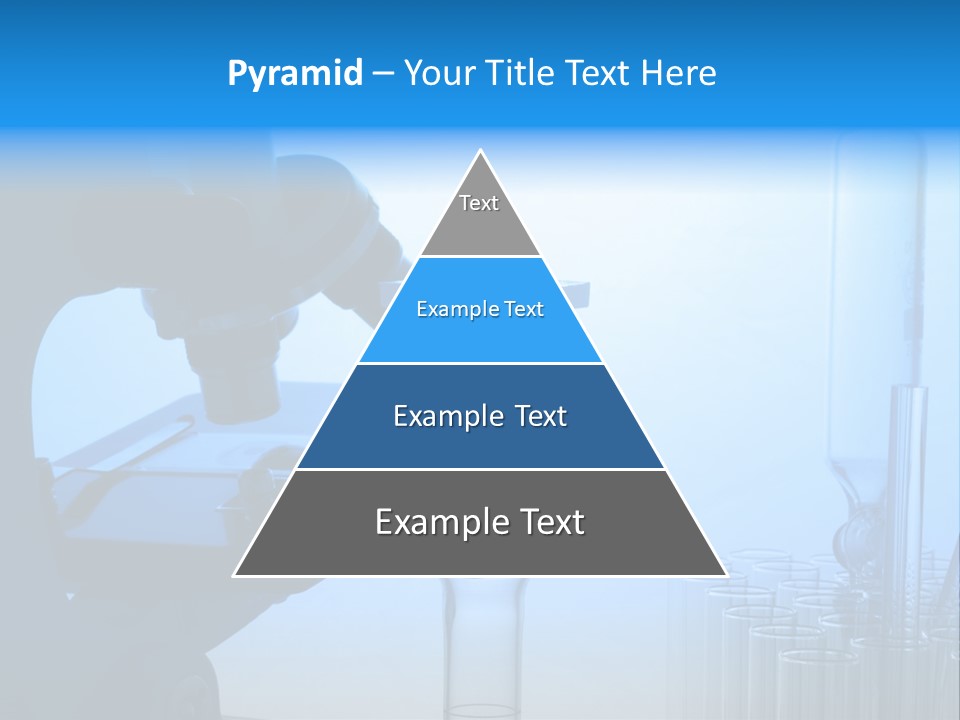 Pyramid – Your Title Text Here

Text

Example Text

Example Text

Example Text